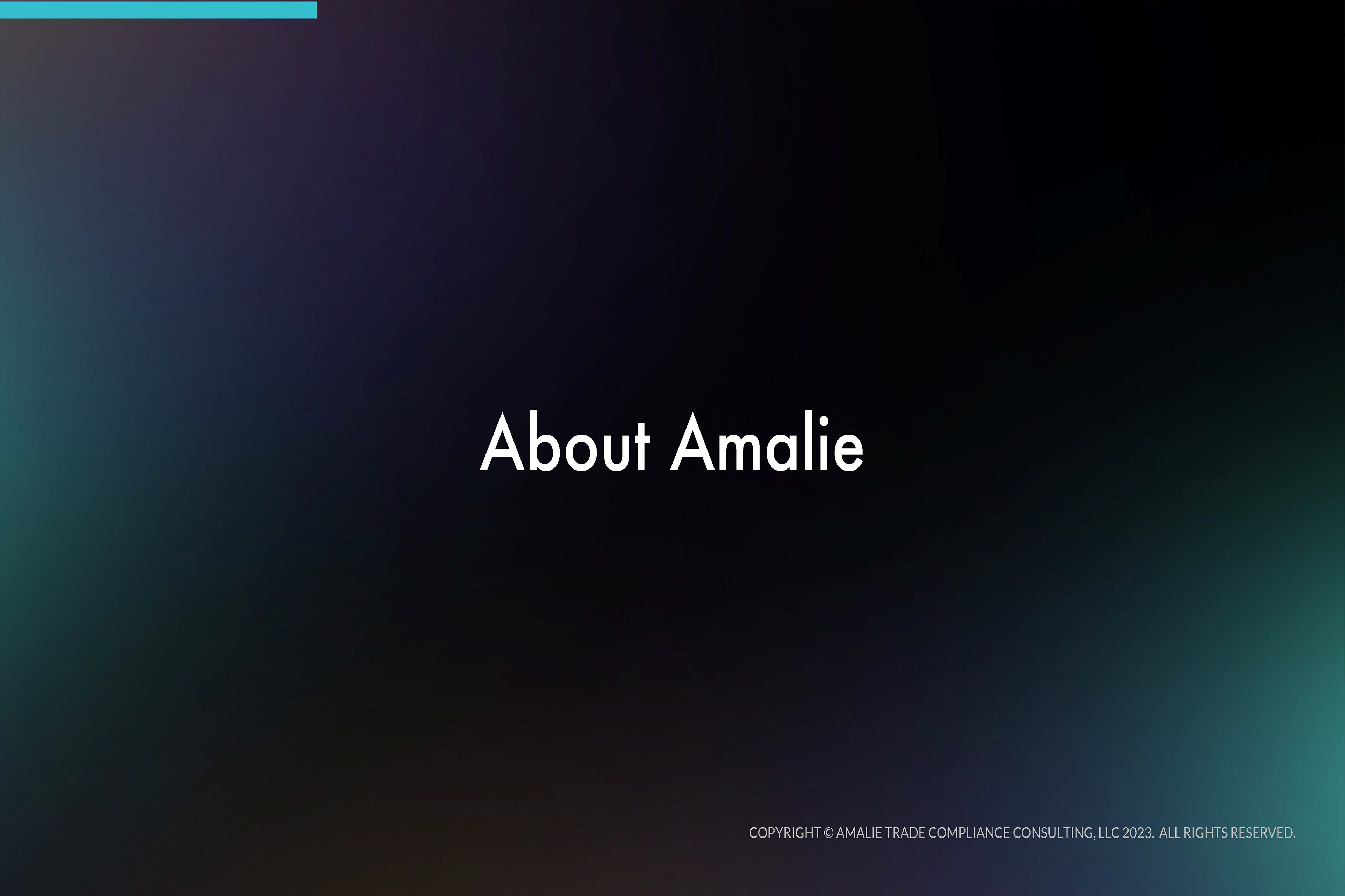 About Amalie

COPYRIGHT © AMALIE TRADE COMPLIANCE CONSULTING, LLC 2023. ALL RIGHTS RESERVED.